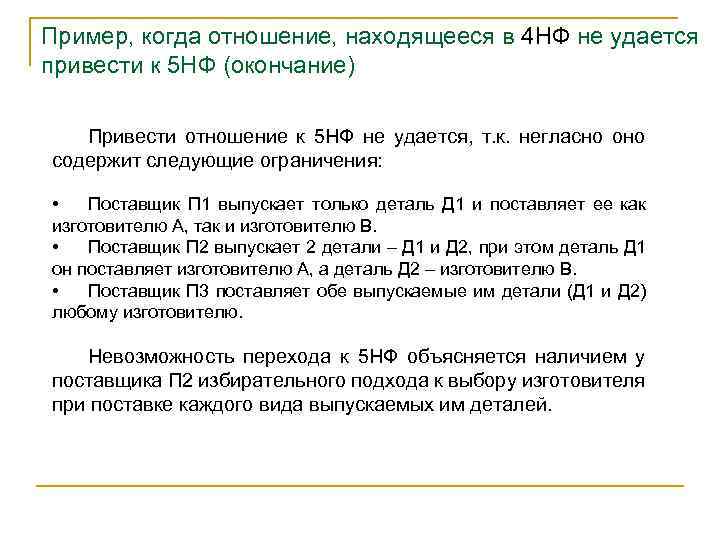 Пример, когда отношение, находящееся в 4НФ не удается привести к 5НФ (окончание)

Привести отношение к 5НФ не удается, т.к. негласно оно содержит следующие ограничения:

• Поставщик П1 выпускает только деталь Д1 и поставляет ее как изготовителю А, так и изготовителю В.
• Поставщик П2 выпускает 2 детали – Д1 и Д2, при этом деталь Д1 он поставляет изготовителю А, а деталь Д2 – изготовителю В.
• Поставщик П3 поставляет обе выпускаемые им детали (Д1 и Д2) любому изготовителю.

Невозможность перехода к 5НФ объясняется наличием у поставщика П2 избирательного подхода к выбору изготовителя при поставке каждого вида выпускаемых им деталей.